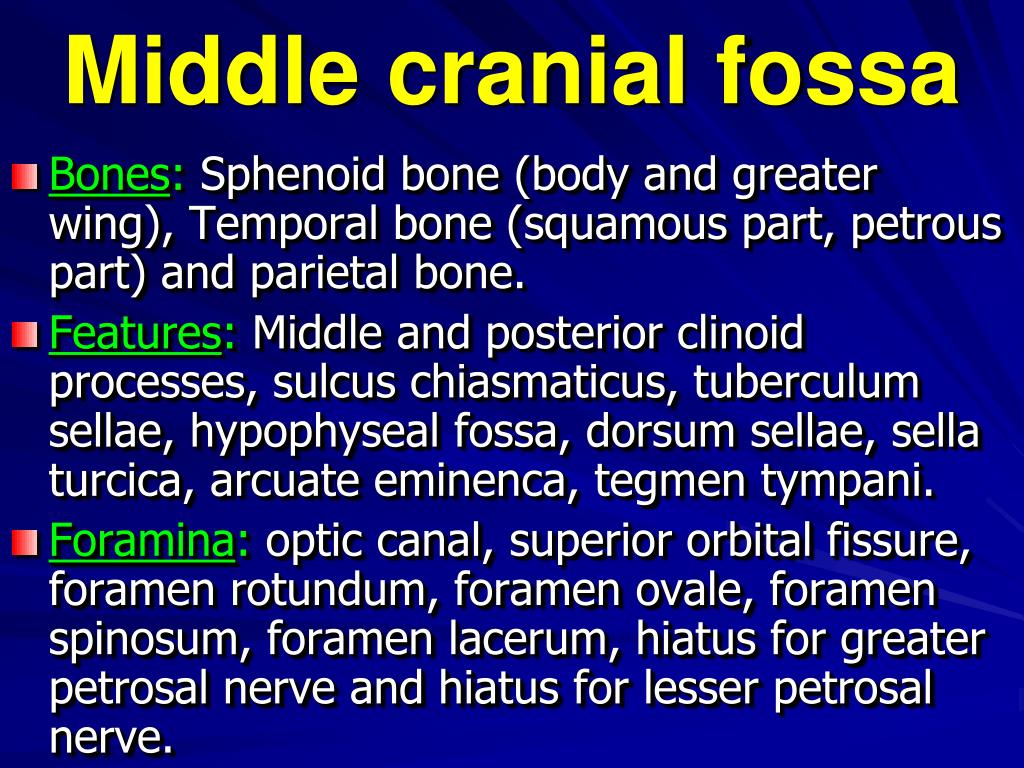 Middle cranial fossa

Bones: Sphenoid bone (body and greater wing), Temporal bone (squamous part, petrous part) and parietal bone.

Features: Middle and posterior clinoid processes, sulcus chiasmaticus, tuberculum sellae, hypophyseal fossa, dorsum sellae, sella turcica, arcuate eminenca, tegmen tympani.

Foramina: optic canal, superior orbital fissure, foramen rotundum, foramen ovale, foramen spinosum, foramen lacerum, hiatus for greater petrosal nerve and hiatus for lesser petrosal nerve.